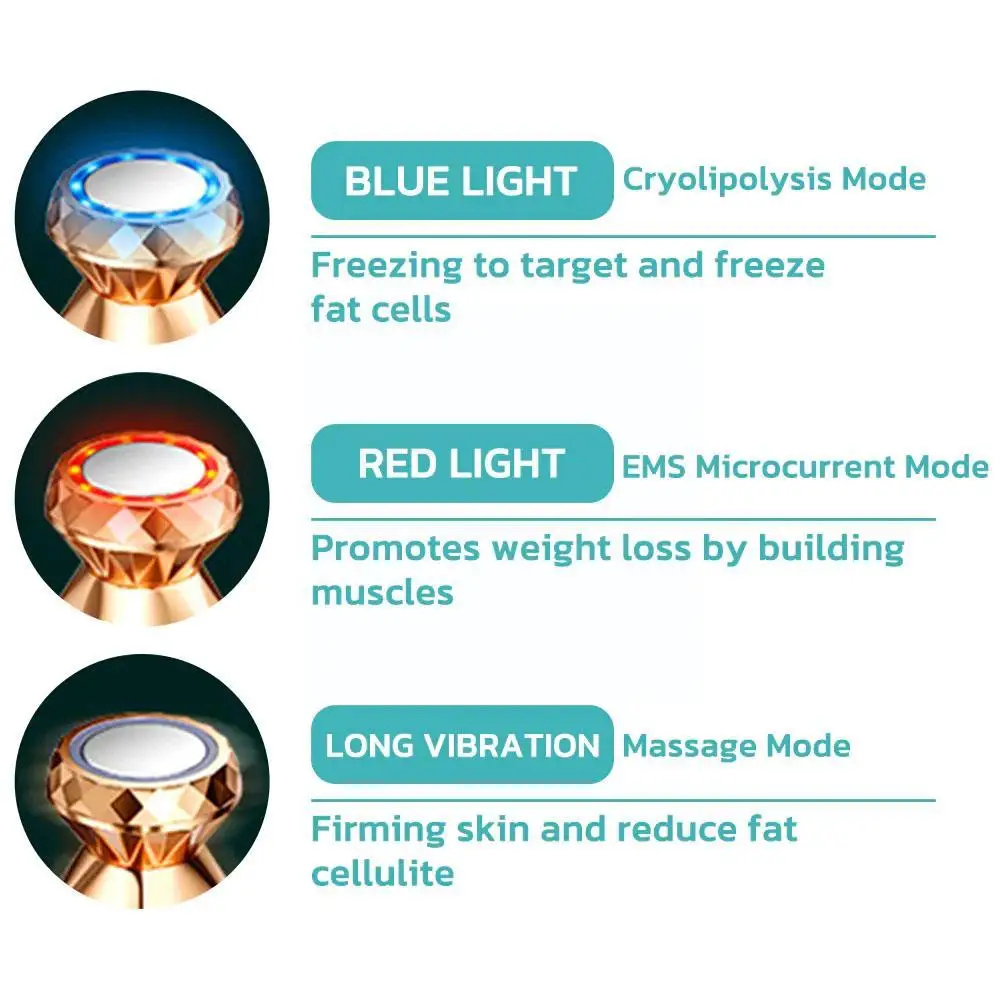 BLUE LIGHT Cryolipolysis Mode

Freezing to target and freeze fat cells

RED LIGHT EMS Microcurrent Mode

Promotes weight loss by building muscles

LONG VIBRATION Massage Mode

Firming skin and reduce fat cellulite